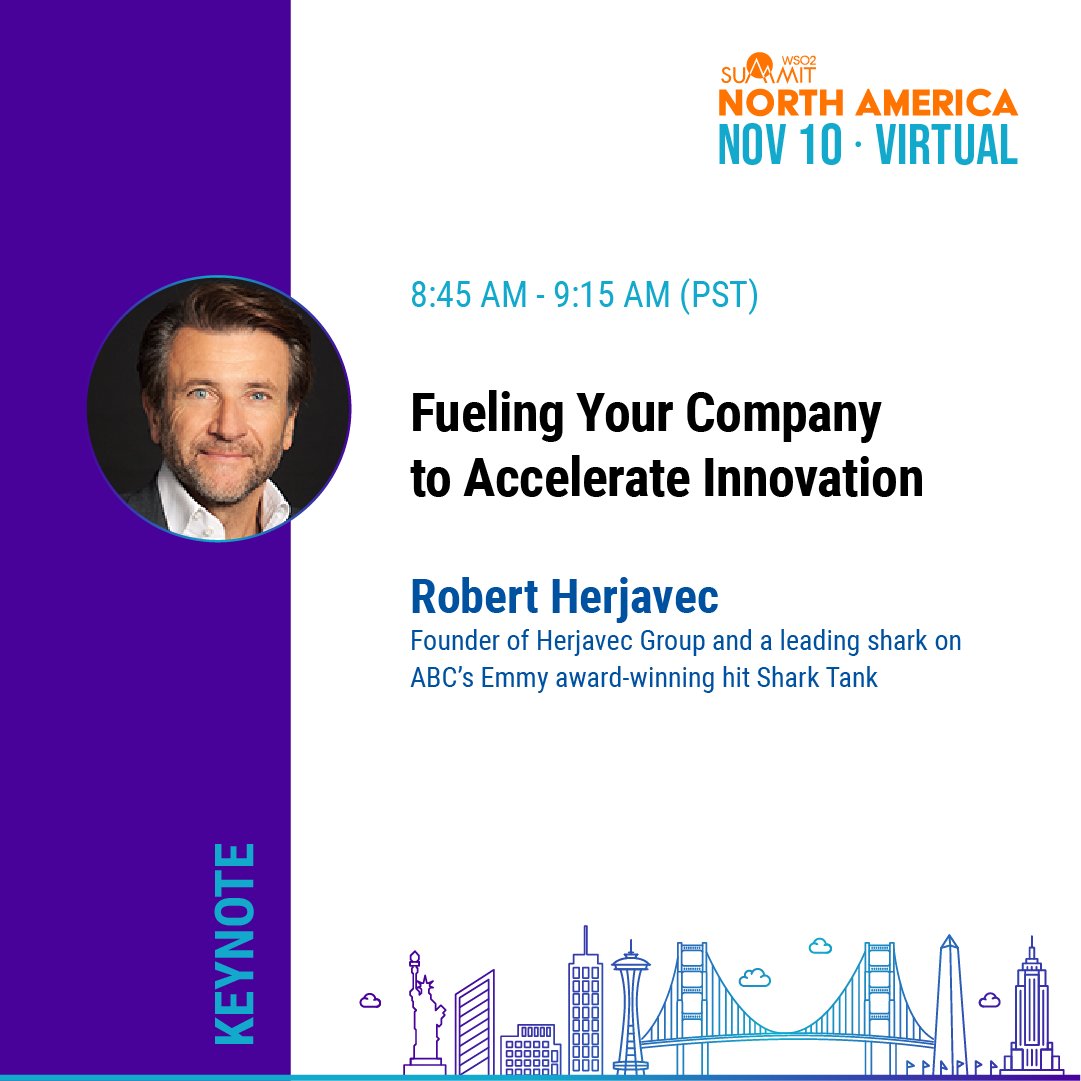 WSO2 SUMMIT
NORTH AMERICA
NOV 10 · VIRTUAL

8:45 AM - 9:15 AM (PST)

Fueling Your Company to Accelerate Innovation

Robert Herjavec
Founder of Herjavec Group and a leading shark on ABC's Emmy award-winning hit Shark Tank

KEYNOTE